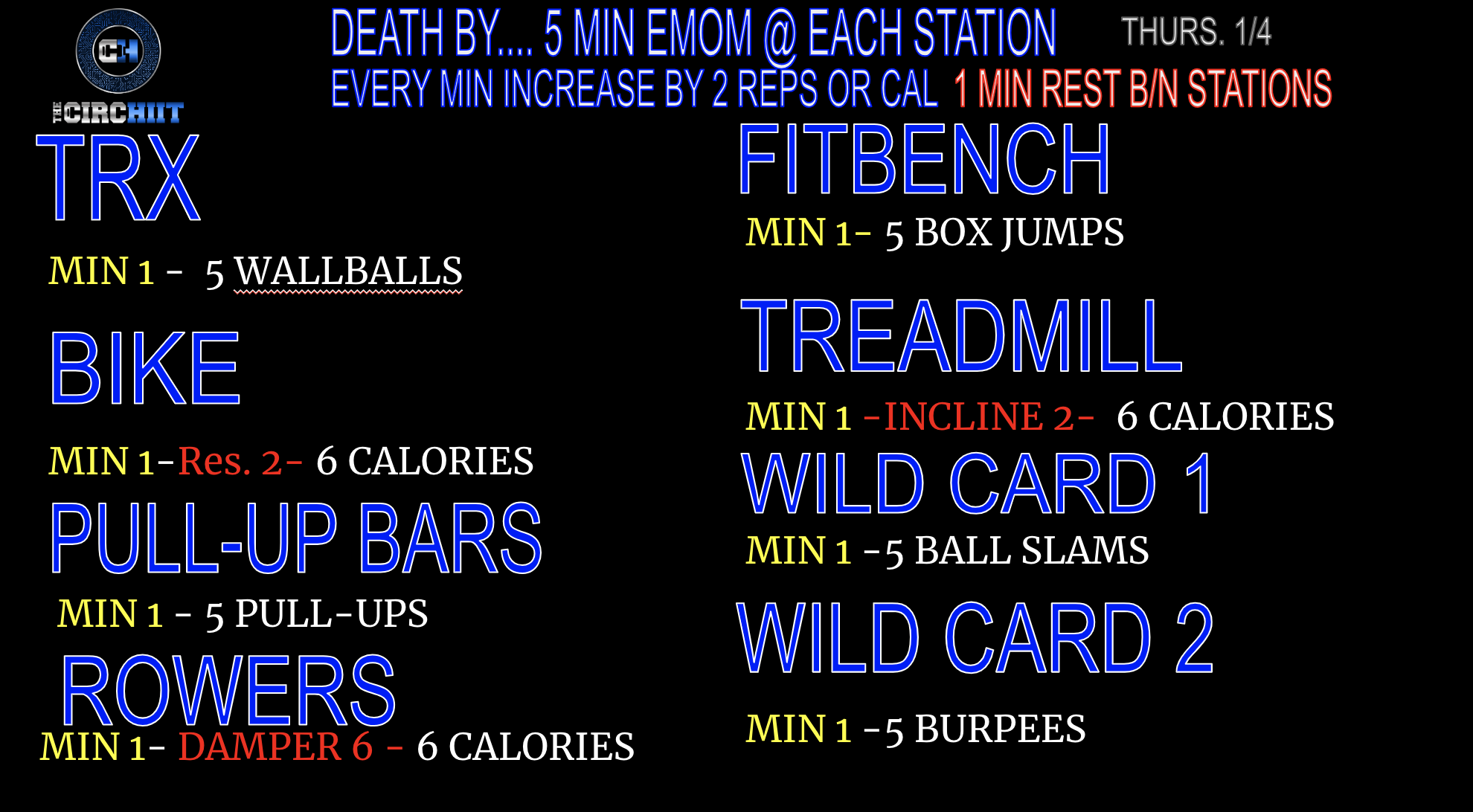 CH
THE CIRCHIIT

DEATH BY.... 5 MIN EMOM @ EACH STATION THURS. 1/4
EVERY MIN INCREASE BY 2 REPS OR CAL 1 MIN REST B/N STATIONS

TRX

MIN 1 - 5 WALLBALLS

BIKE

MIN 1-Res. 2- 6 CALORIES

PULL-UP BARS

MIN 1 - 5 PULL-UPS

ROWERS

MIN 1- DAMPER 6 - 6 CALORIES

FITBENCH

MIN 1- 5 BOX JUMPS

TREADMILL

MIN 1 -INCLINE 2- 6 CALORIES

WILD CARD 1

MIN 1 -5 BALL SLAMS

WILD CARD 2

MIN 1 -5 BURPEES